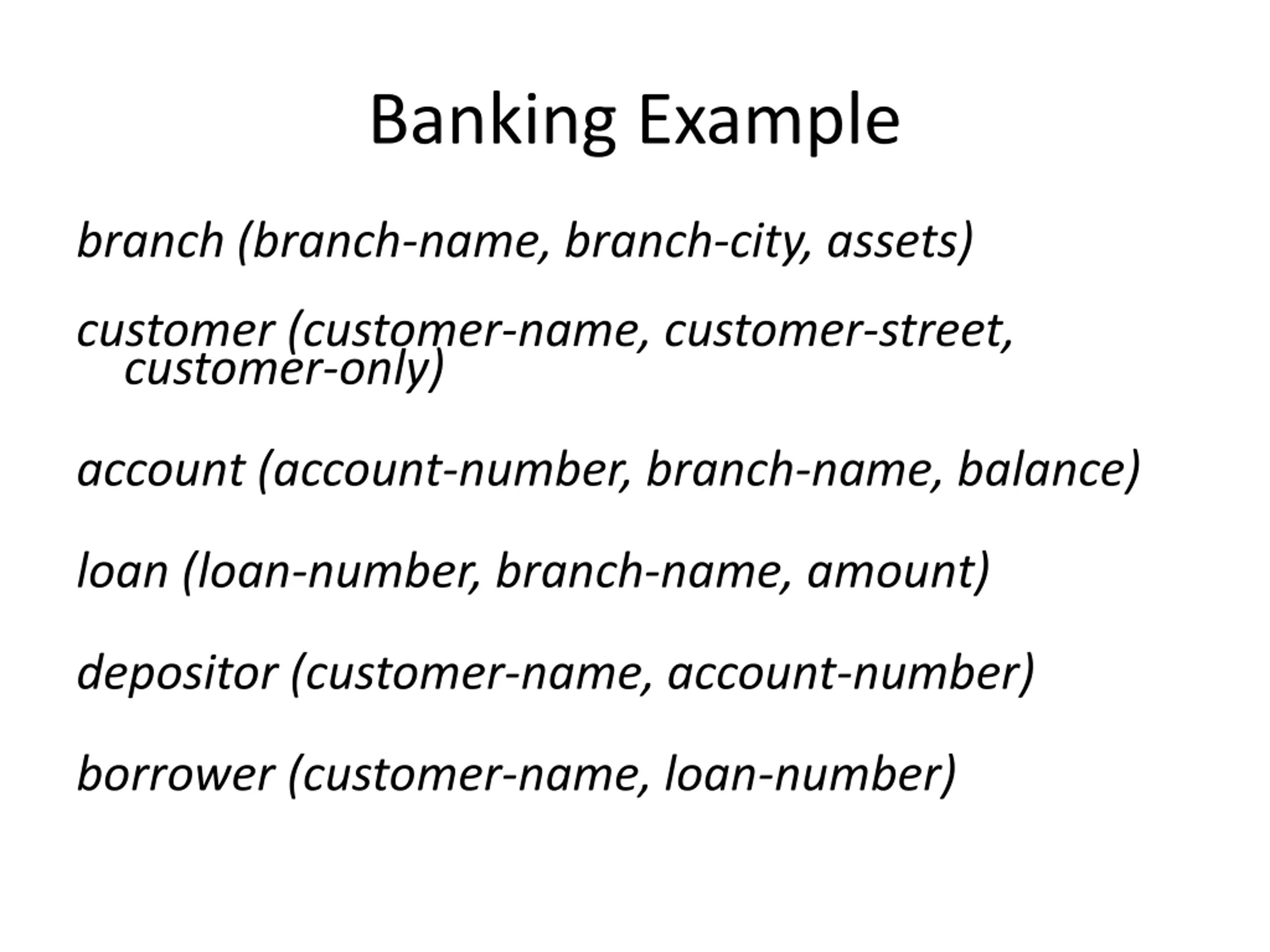 Banking Example

branch (branch-name, branch-city, assets)

customer (customer-name, customer-street, customer-only)

account (account-number, branch-name, balance)

loan (loan-number, branch-name, amount)

depositor (customer-name, account-number)

borrower (customer-name, loan-number)